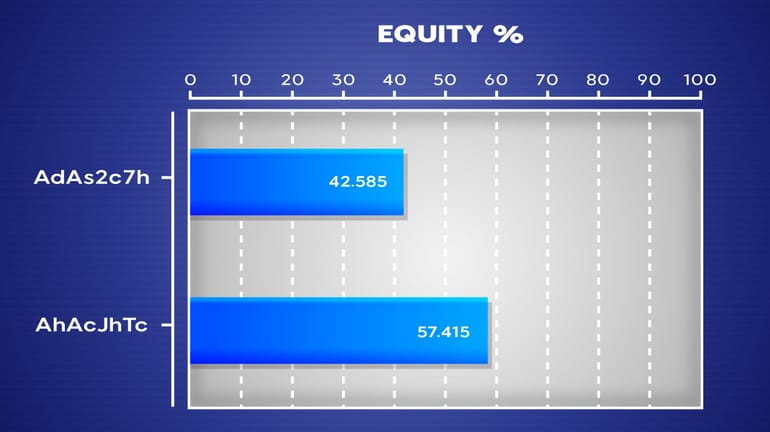 EQUITY %

0 10 20 30 40 50 60 70 80 90 100

AdAs2c7h
42.585

AhAcJhTc
57.415